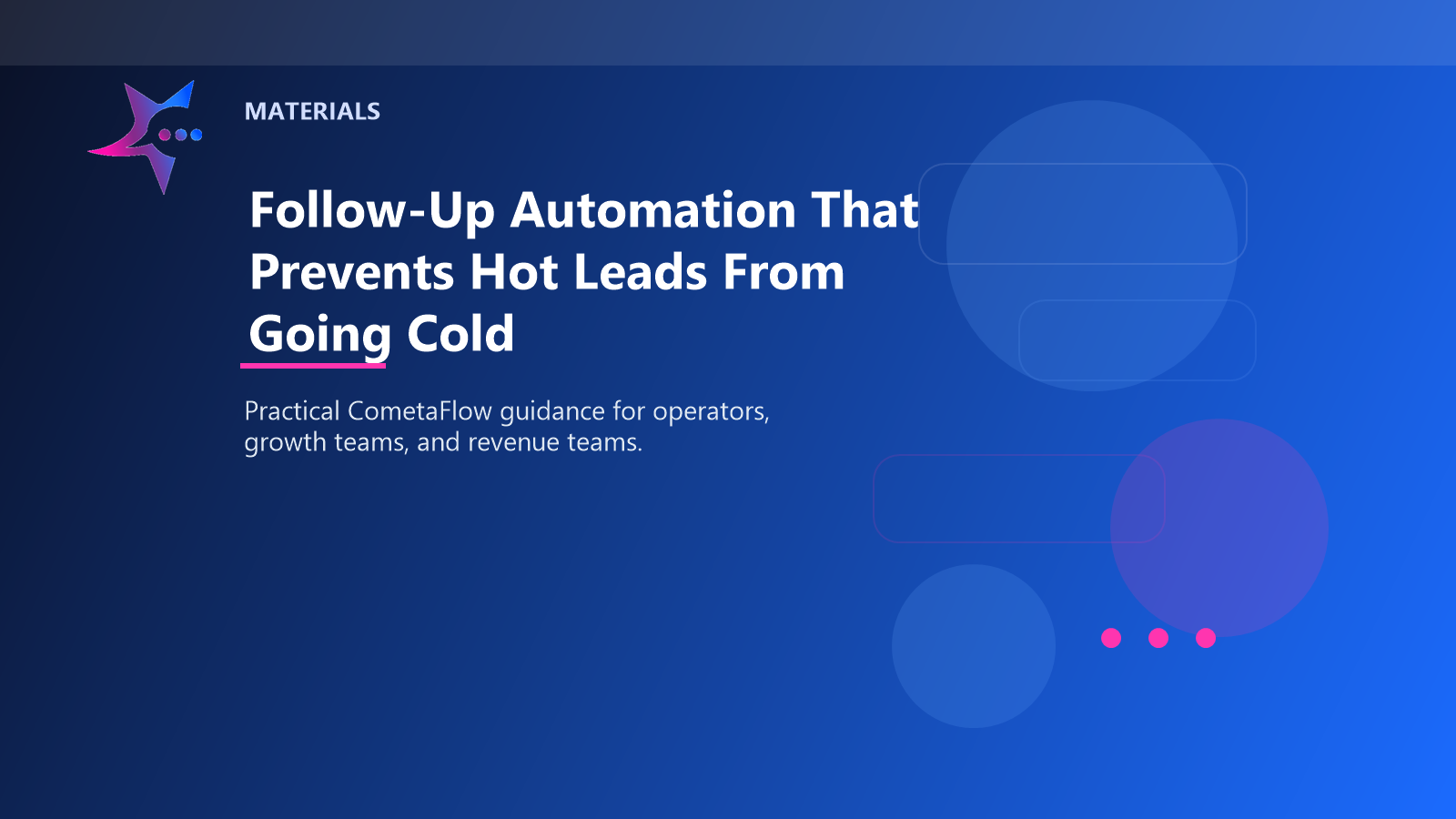 MATERIALS

Follow-Up Automation That Prevents Hot Leads From Going Cold

Practical CometaFlow guidance for operators, growth teams, and revenue teams.